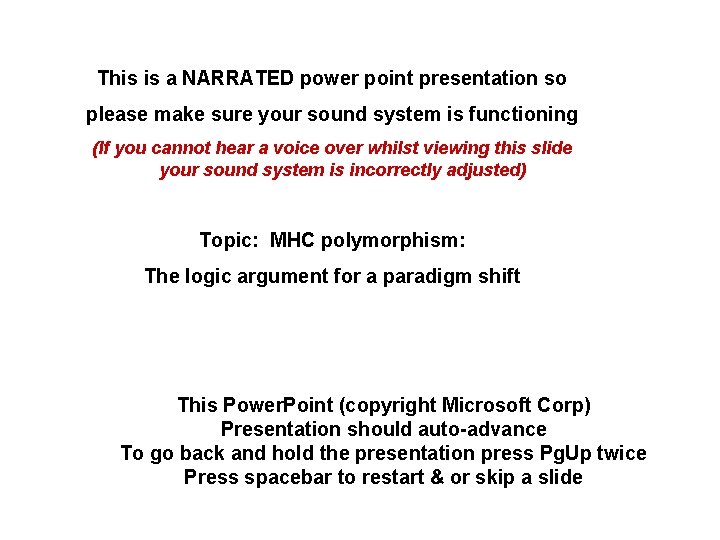 This is a NARRATED power point presentation so please make sure your sound system is functioning

(If you cannot hear a voice over whilst viewing this slide your sound system is incorrectly adjusted)

Topic: MHC polymorphism:

The logic argument for a paradigm shift

This PowerPoint (copyright Microsoft Corp)
Presentation should auto-advance
To go back and hold the presentation press PgUp twice
Press spacebar to restart & or skip a slide